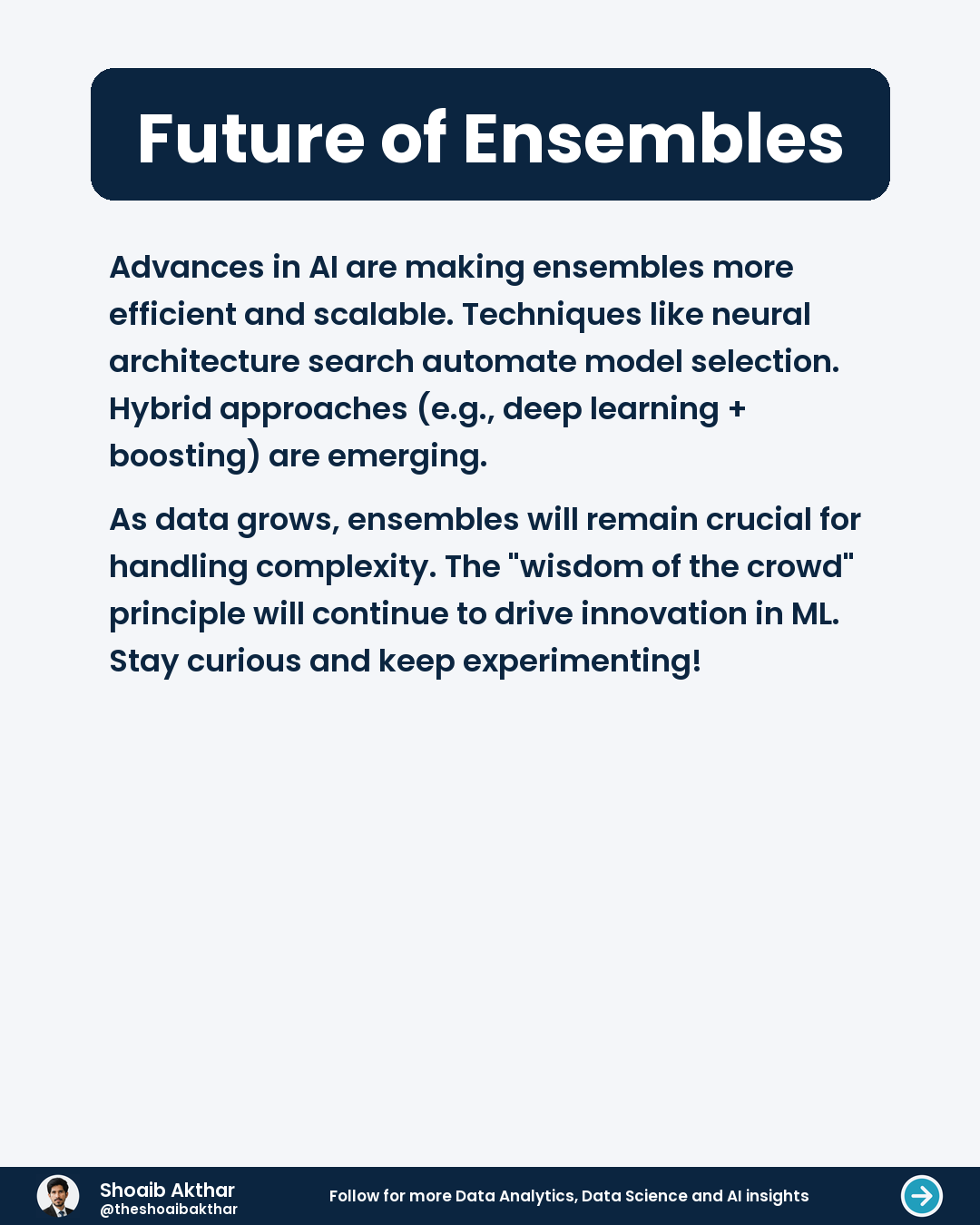 Future of Ensembles

Advances in AI are making ensembles more efficient and scalable. Techniques like neural architecture search automate model selection. Hybrid approaches (e.g., deep learning + boosting) are emerging.

As data grows, ensembles will remain crucial for handling complexity. The "wisdom of the crowd" principle will continue to drive innovation in ML. Stay curious and keep experimenting!

Shoaib Akthar
@theshoaibakthar

Follow for more Data Analytics, Data Science and AI insights